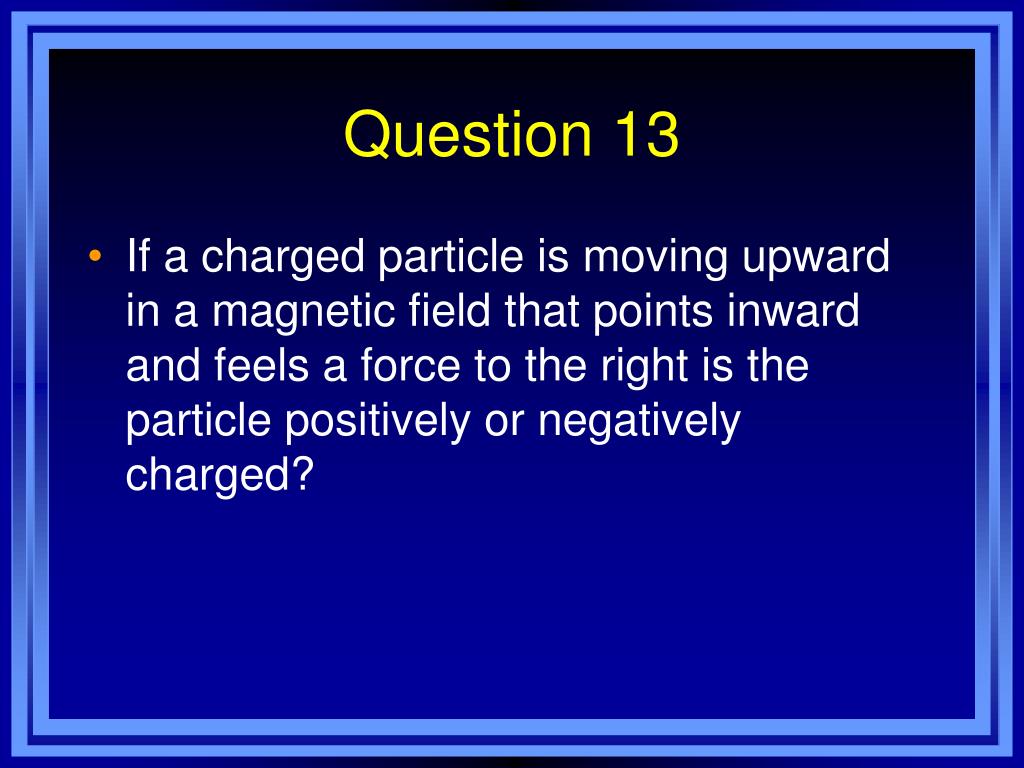 Question 13

• If a charged particle is moving upward in a magnetic field that points inward and feels a force to the right is the particle positively or negatively charged?